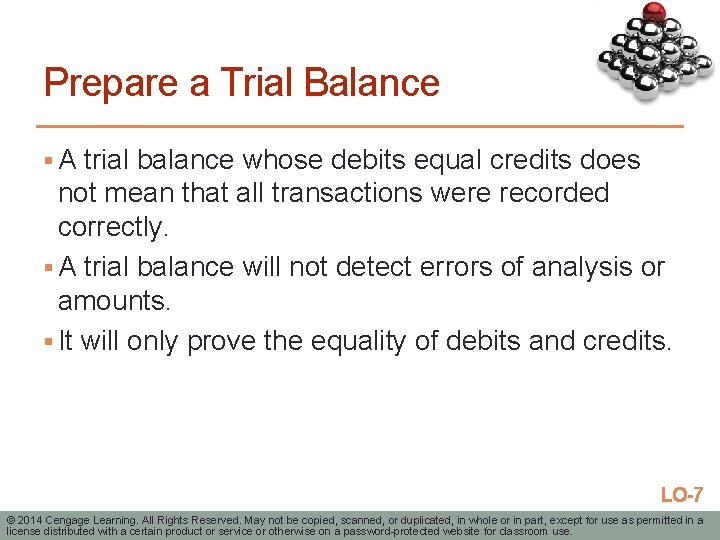 Prepare a Trial Balance

▪ A trial balance whose debits equal credits does not mean that all transactions were recorded correctly.

▪ A trial balance will not detect errors of analysis or amounts.

▪ It will only prove the equality of debits and credits.

LO-7

© 2014 Cengage Learning. All Rights Reserved. May not be copied, scanned, or duplicated, in whole or in part, except for use as permitted in a license distributed with a certain product or service or otherwise on a password-protected website for classroom use.